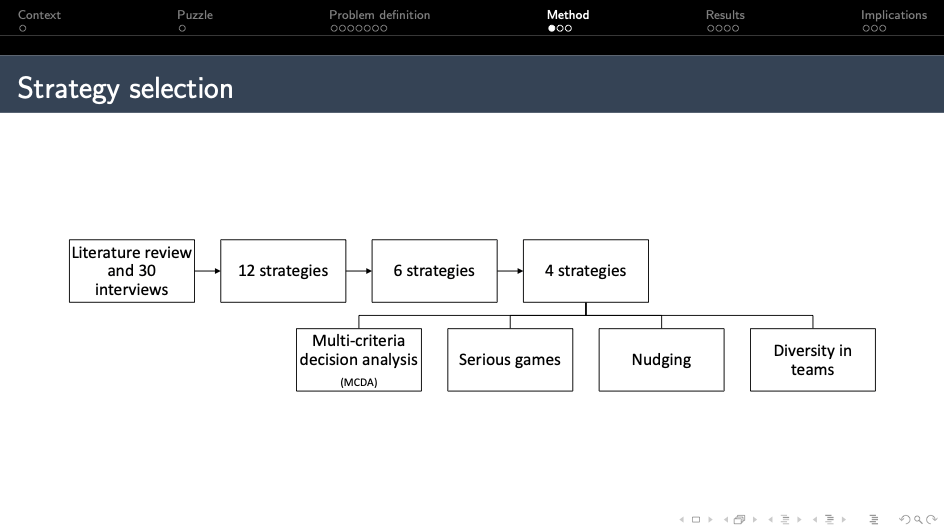 Context Puzzle Problem definition Method Results Implications

Strategy selection

Literature review and 30 interviews

12 strategies

6 strategies

4 strategies

Multi-criteria decision analysis (MCDA)

Serious games

Nudging

Diversity in teams